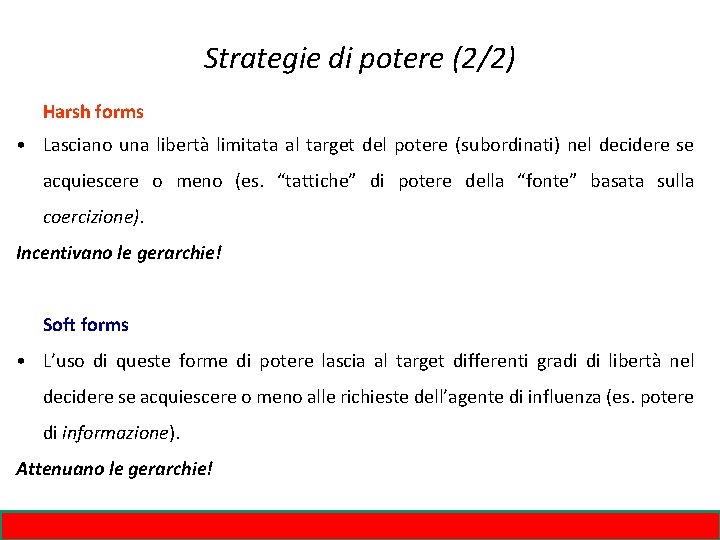 Strategie di potere (2/2)

Harsh forms

• Lasciano una libertà limitata al target del potere (subordinati) nel decidere se acquiescere o meno (es. “tattiche” di potere della “fonte” basata sulla coercizione).

Incentivano le gerarchie!

Soft forms

• L’uso di queste forme di potere lascia al target differenti gradi di libertà nel decidere se acquiescere o meno alle richieste dell’agente di influenza (es. potere di informazione).

Attenuano le gerarchie!